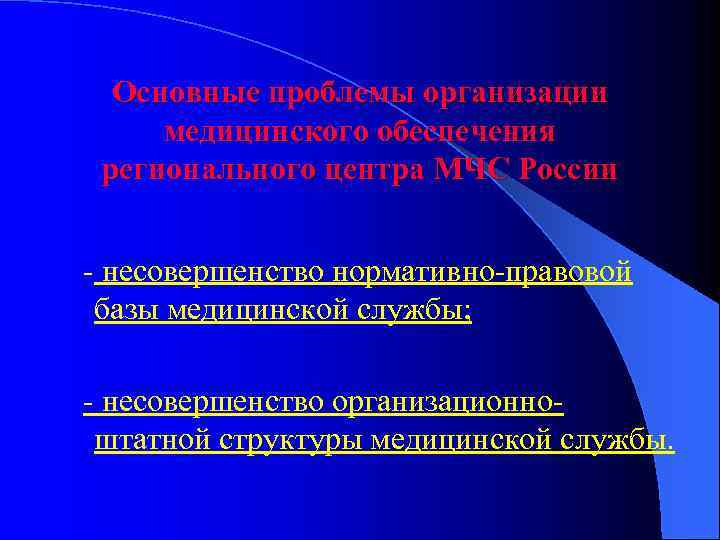 Основные проблемы организации медицинского обеспечения регионального центра МЧС России

- несовершенство нормативно-правовой базы медицинской службы;

- несовершенство организационно-штатной структуры медицинской службы.